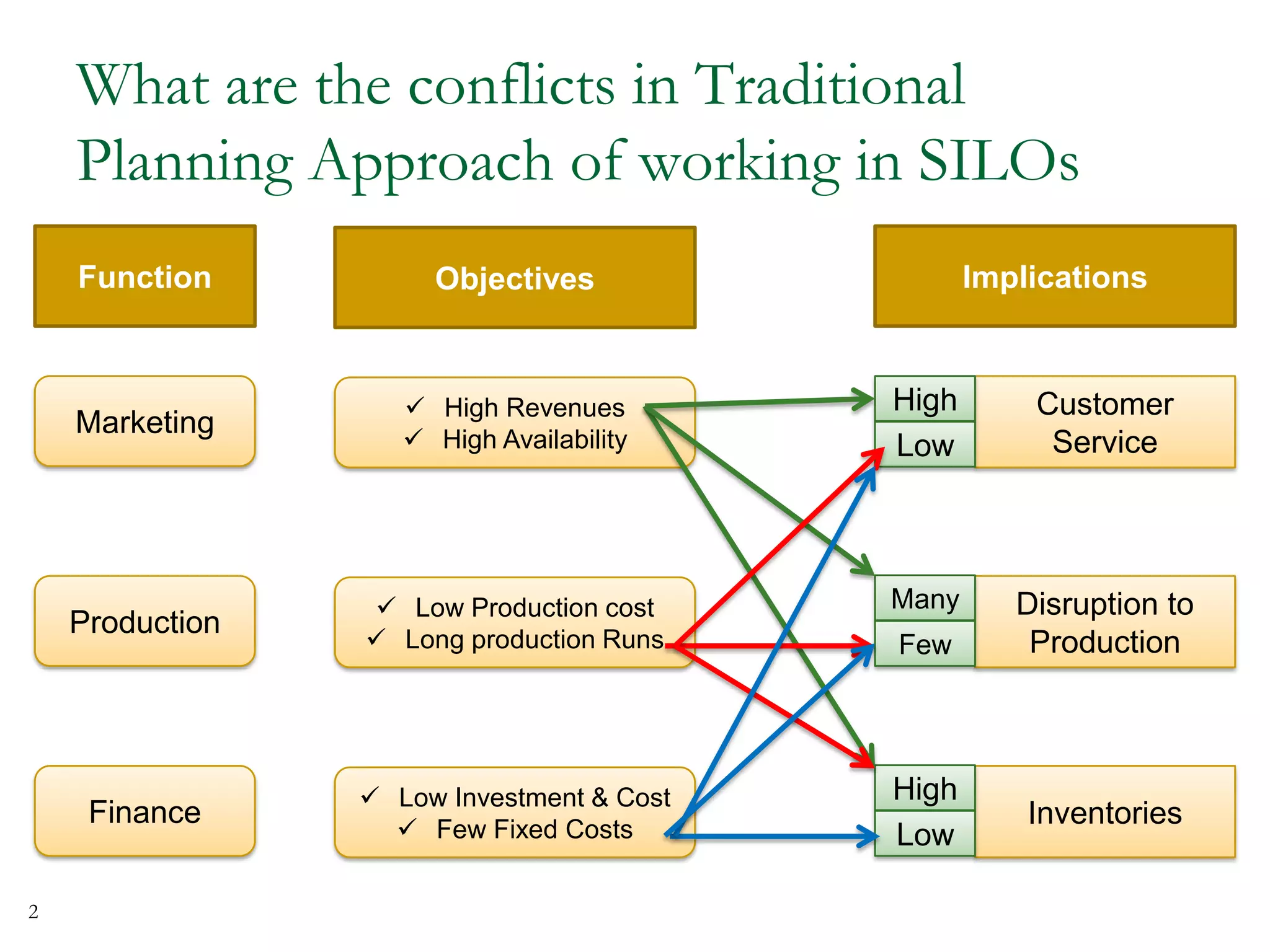 What are the conflicts in Traditional Planning Approach of working in SILOs

Function

Objectives

Implications

Marketing

✓ High Revenues
✓ High Availability

High
Low

Customer Service

Production

✓ Low Production cost
✓ Long production Runs

Many
Few

Disruption to Production

Finance

✓ Low Investment & Cost
✓ Few Fixed Costs

High
Low

Inventories

2